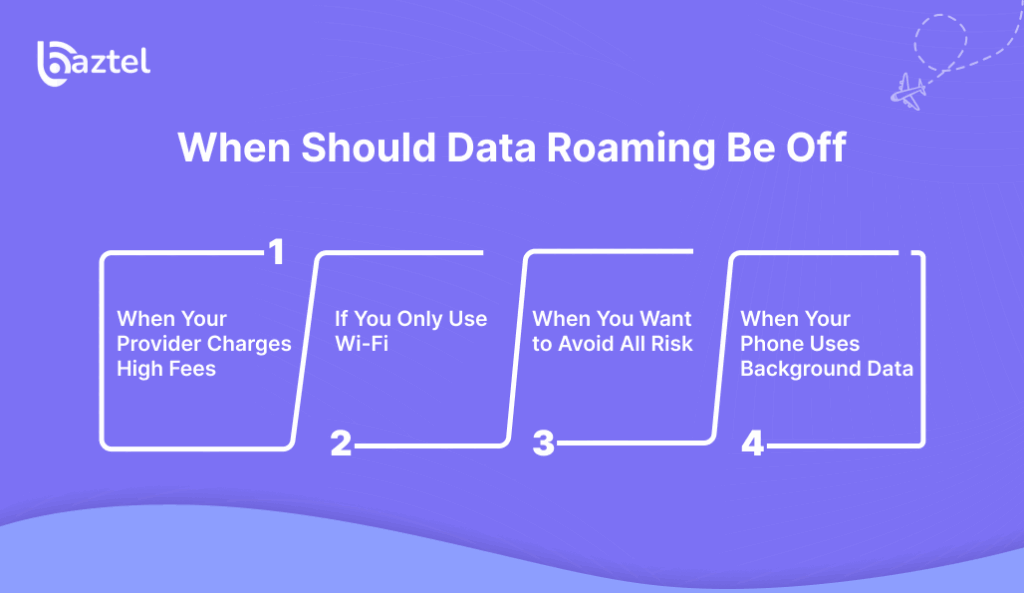 baztel

When Should Data Roaming Be Off

1
When Your Provider Charges High Fees

2
If You Only Use Wi-Fi

3
When You Want to Avoid All Risk

4
When Your Phone Uses Background Data